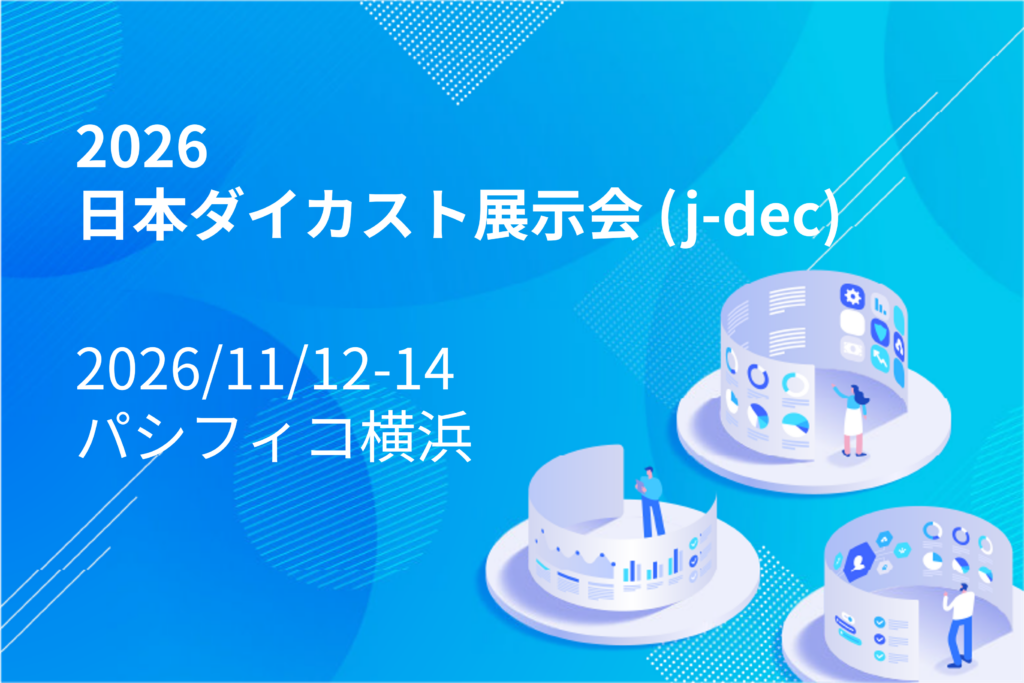 2026
日本ダイカスト展示会 (j-dec)

2026/11/12-14
パシフィコ横浜